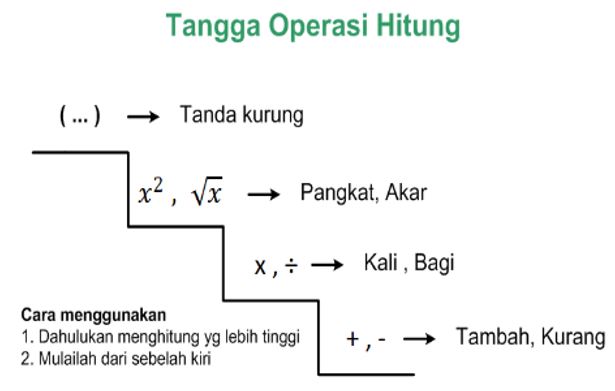 Tangga Operasi Hitung

( ... ) → Tanda kurung

$x^2$ , $\sqrt{x}$ → Pangkat, Akar

x , ÷ → Kali , Bagi

+ , - → Tambah, Kurang

Cara menggunakan
1. Dahulukan menghitung yg lebih tinggi
2. Mulailah dari sebelah kiri